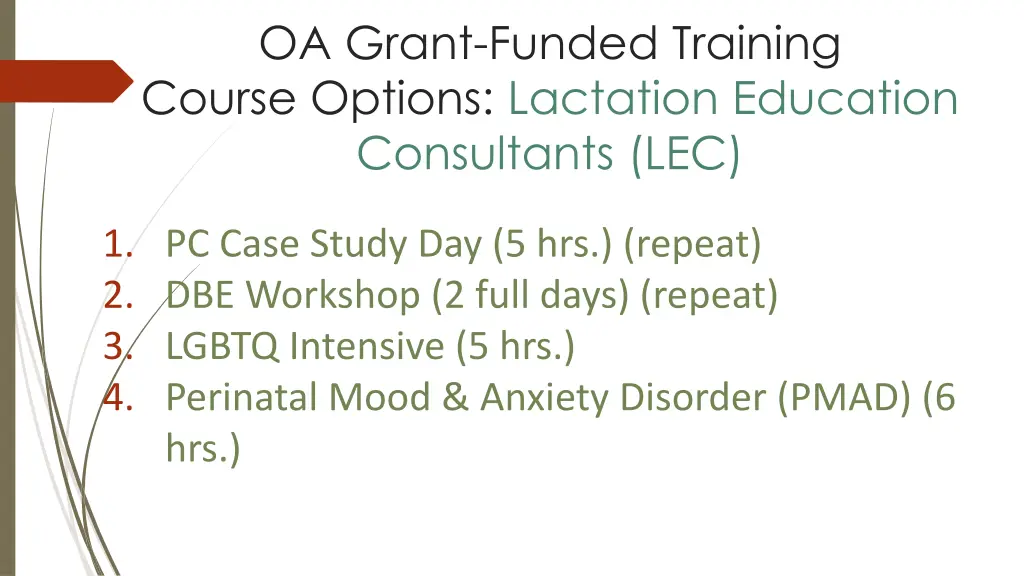 OA Grant-Funded Training Course Options: Lactation Education Consultants (LEC)

1. PC Case Study Day (5 hrs.) (repeat)
2. DBE Workshop (2 full days) (repeat)
3. LGBTQ Intensive (5 hrs.)
4. Perinatal Mood & Anxiety Disorder (PMAD) (6 hrs.)